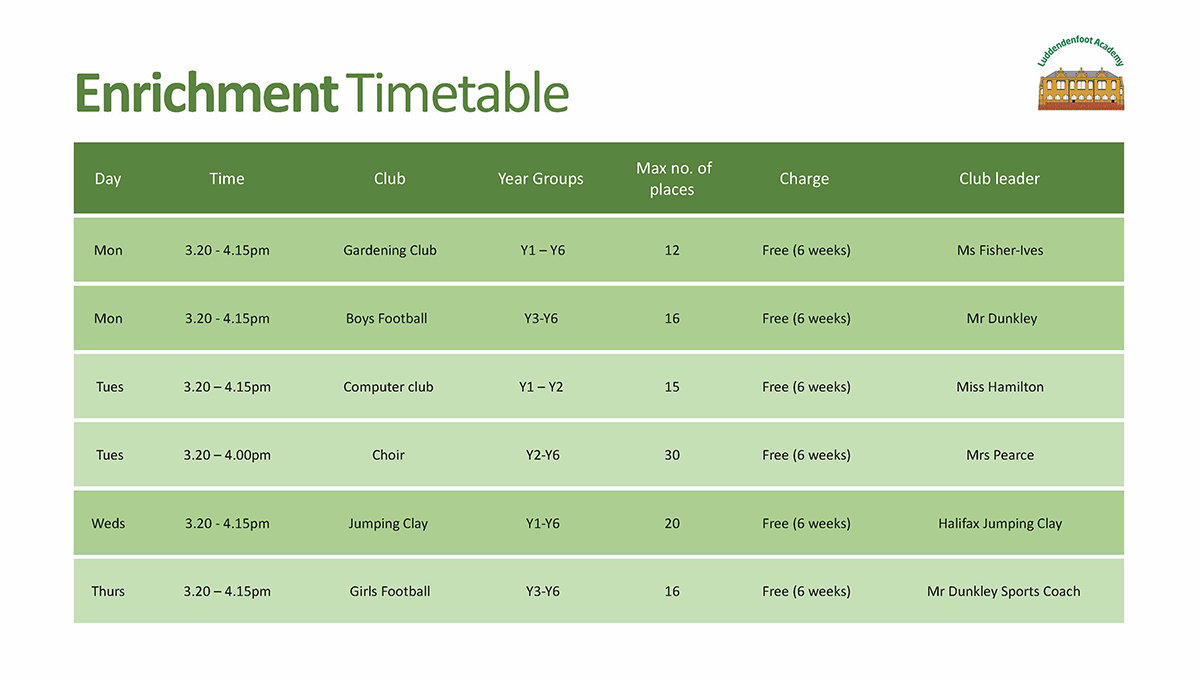 Enrichment Timetable

Luddendenfoot Academy

| Day | Time | Club | Year Groups | Max no. of places | Charge | Club leader |
|---|---|---|---|---|---|---|
| Mon | 3.20 - 4.15pm | Gardening Club | Y1 – Y6 | 12 | Free (6 weeks) | Ms Fisher-Ives |
| Mon | 3.20 - 4.15pm | Boys Football | Y3-Y6 | 16 | Free (6 weeks) | Mr Dunkley |
| Tues | 3.20 – 4.15pm | Computer club | Y1 – Y2 | 15 | Free (6 weeks) | Miss Hamilton |
| Tues | 3.20 – 4.00pm | Choir | Y2-Y6 | 30 | Free (6 weeks) | Mrs Pearce |
| Weds | 3.20 - 4.15pm | Jumping Clay | Y1-Y6 | 20 | Free (6 weeks) | Halifax Jumping Clay |
| Thurs | 3.20 – 4.15pm | Girls Football | Y3-Y6 | 16 | Free (6 weeks) | Mr Dunkley Sports Coach |